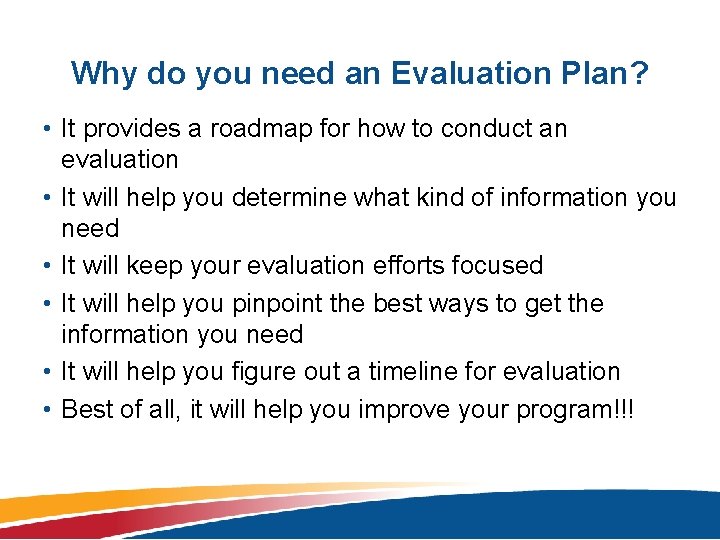 Why do you need an Evaluation Plan?

• It provides a roadmap for how to conduct an evaluation
• It will help you determine what kind of information you need
• It will keep your evaluation efforts focused
• It will help you pinpoint the best ways to get the information you need
• It will help you figure out a timeline for evaluation
• Best of all, it will help you improve your program!!!